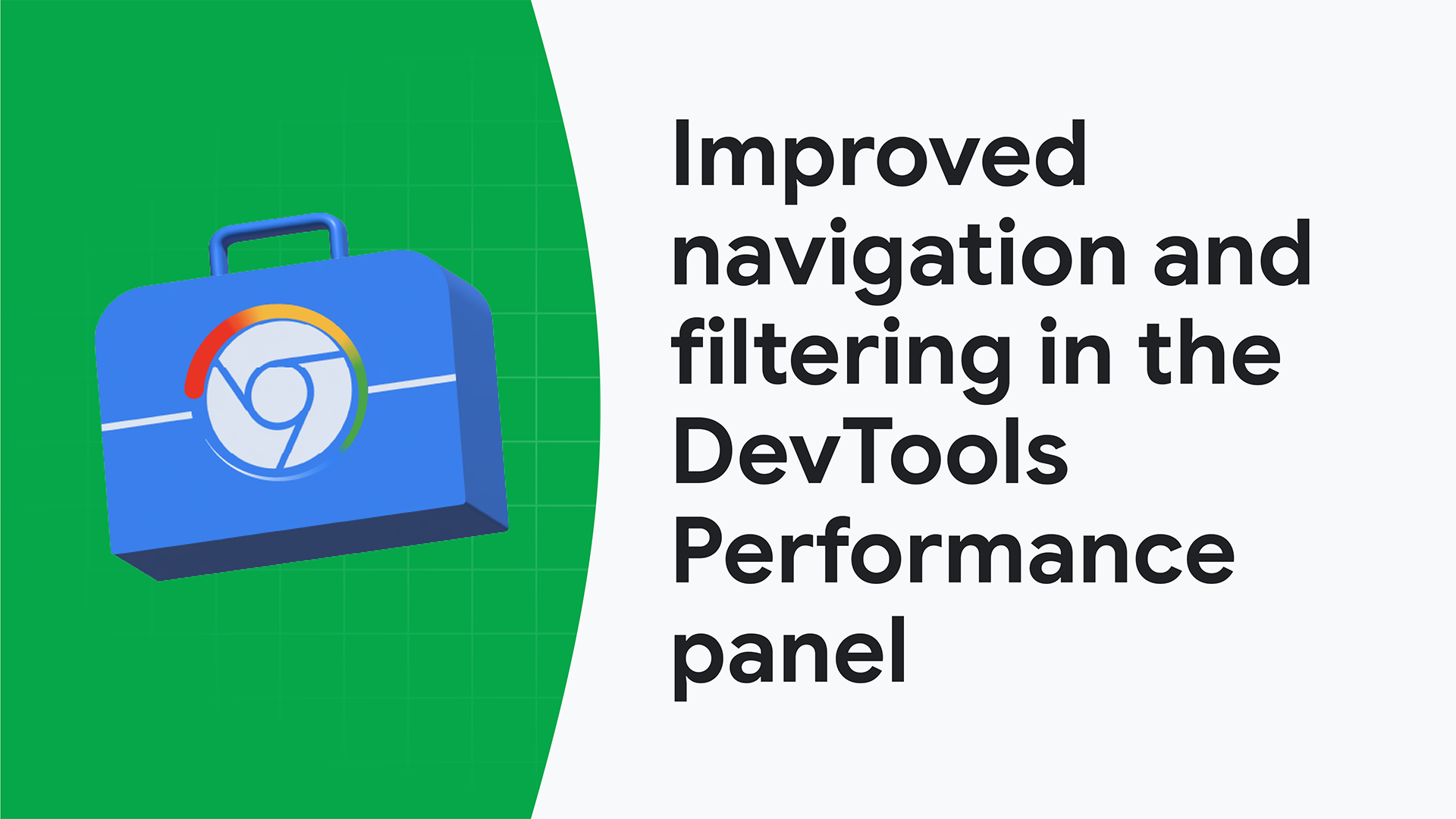 Improved navigation and filtering in the DevTools Performance panel